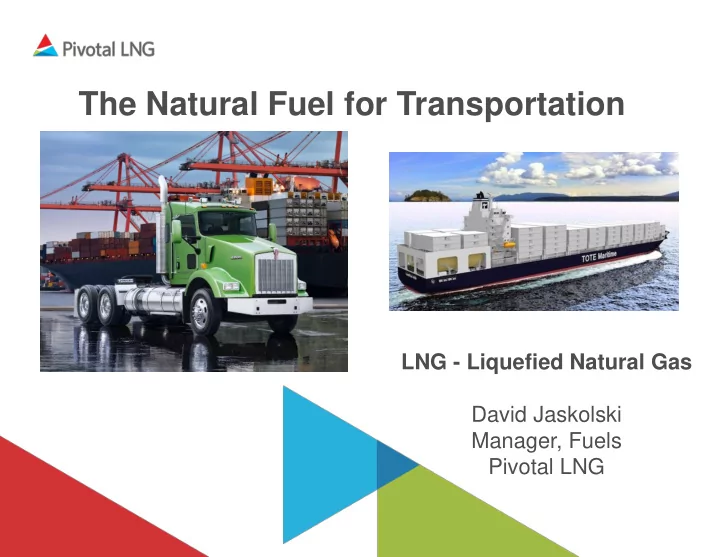 Pivotal LNG

The Natural Fuel for Transportation

TOTE Maritime

LNG - Liquefied Natural Gas

David Jaskolski
Manager, Fuels
Pivotal LNG